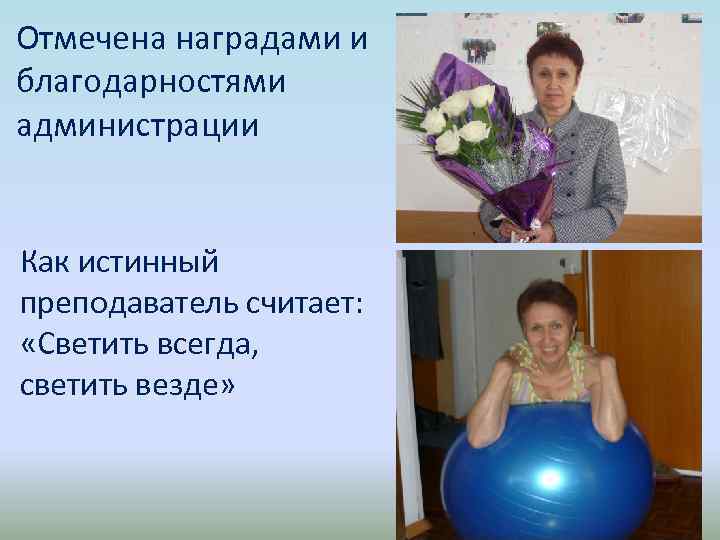 Отмечена наградами и благодарностями администрации

Как истинный преподаватель считает: «Светить всегда, светить везде»